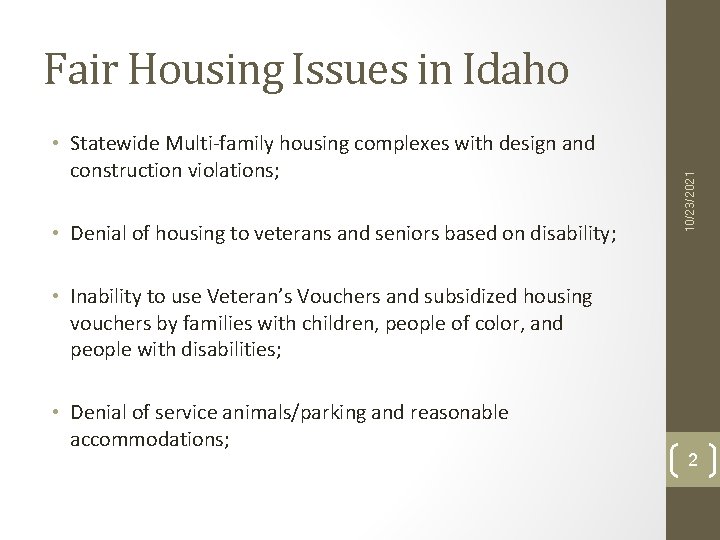 Fair Housing Issues in Idaho

• Statewide Multi-family housing complexes with design and construction violations;

• Denial of housing to veterans and seniors based on disability;

• Inability to use Veteran's Vouchers and subsidized housing vouchers by families with children, people of color, and people with disabilities;

• Denial of service animals/parking and reasonable accommodations;

10/23/2021

2